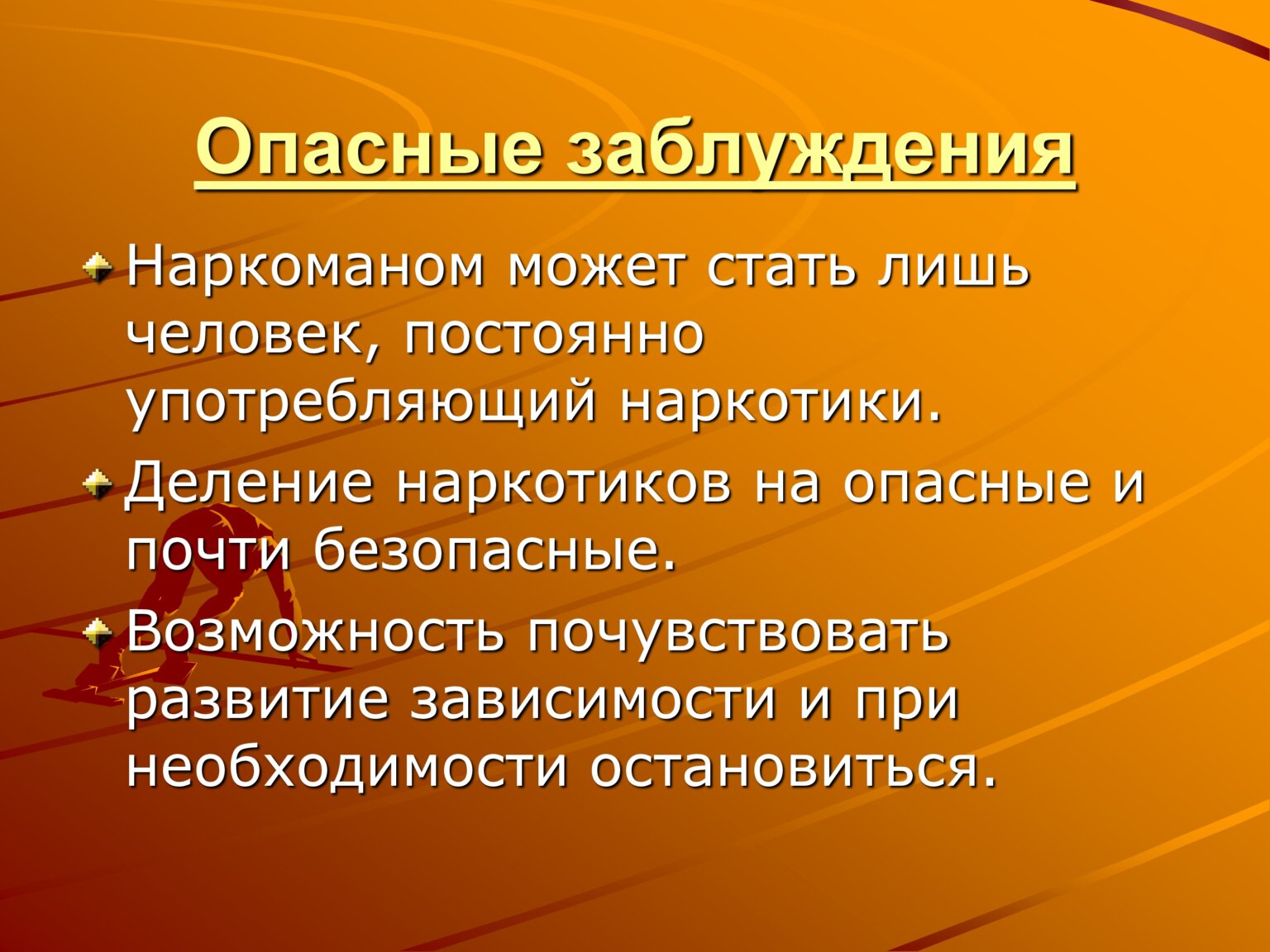 Опасные заблуждения

Наркоманом может стать лишь человек, постоянно употребляющий наркотики.

Деление наркотиков на опасные и почти безопасные.

Возможность почувствовать развитие зависимости и при необходимости остановиться.